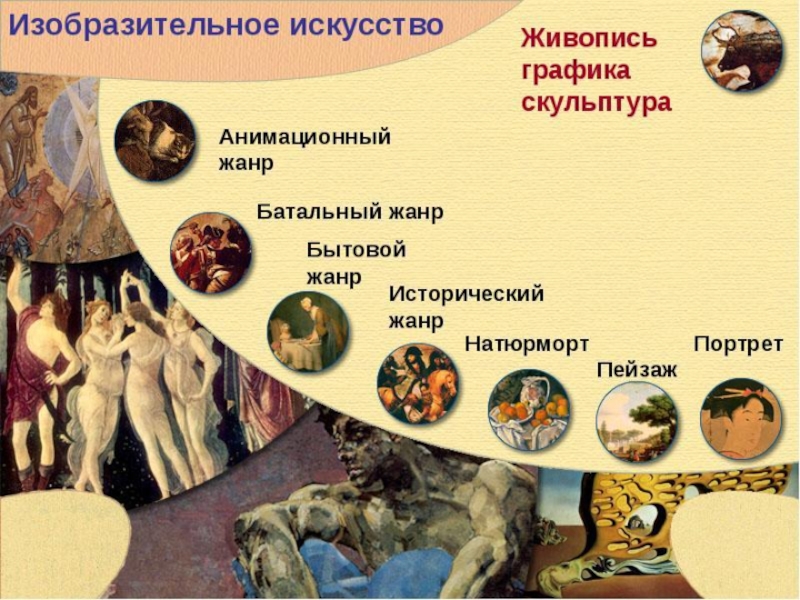 Изобразительное искусство

Живопись
графика
скульптура

Анимационный жанр

Батальный жанр

Бытовой жанр

Исторический жанр

Натюрморт

Пейзаж

Портрет